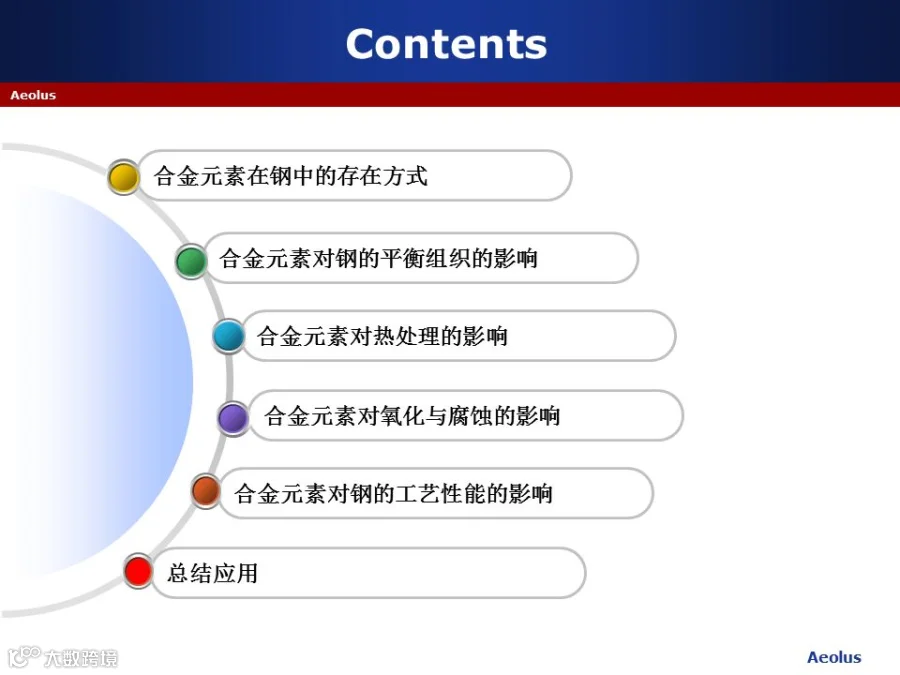 Contents

Aeolus

合金元素在钢中的存在方式

合金元素对钢的平衡组织的影响

合金元素对热处理的影响

合金元素对氧化与腐蚀的影响

合金元素对钢的工艺性能的影响

总结应用

大数跨境

Aeolus